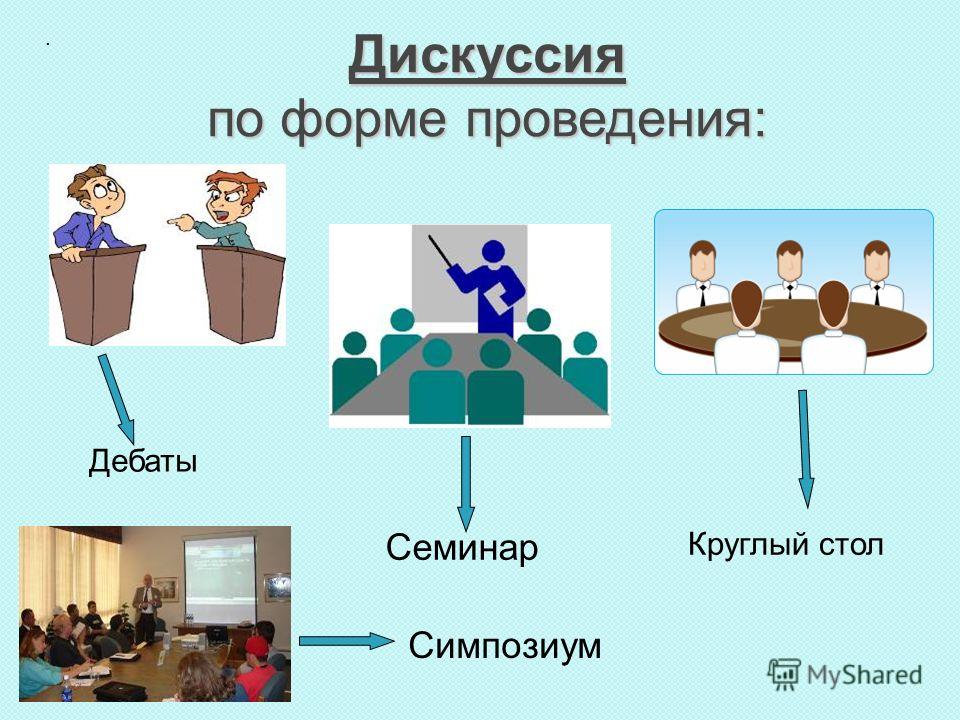 Дискуссия
по форме проведения:

Дебаты

Семинар

Круглый стол

Симпозиум

MyShared